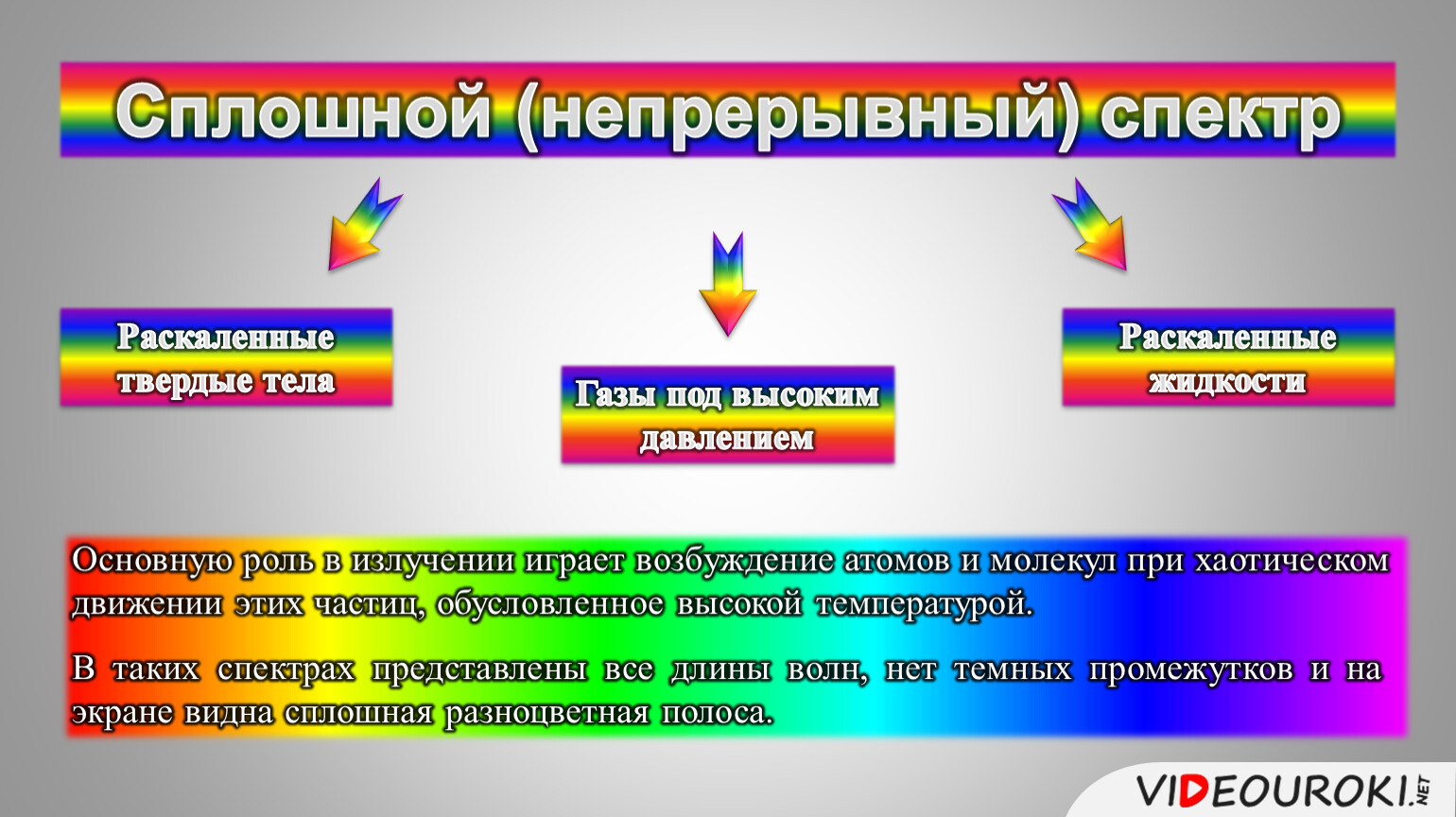 Сплошной (непрерывный) спектр

Раскаленные твердые тела

Газы под высоким давлением

Раскаленные жидкости

Основную роль в излучении играет возбуждение атомов и молекул при хаотическом движении этих частиц, обусловленное высокой температурой.

В таких спектрах представлены все длины волн, нет темных промежутков и на экране видна сплошная разноцветная полоса.

VIDEOUROKI.NET